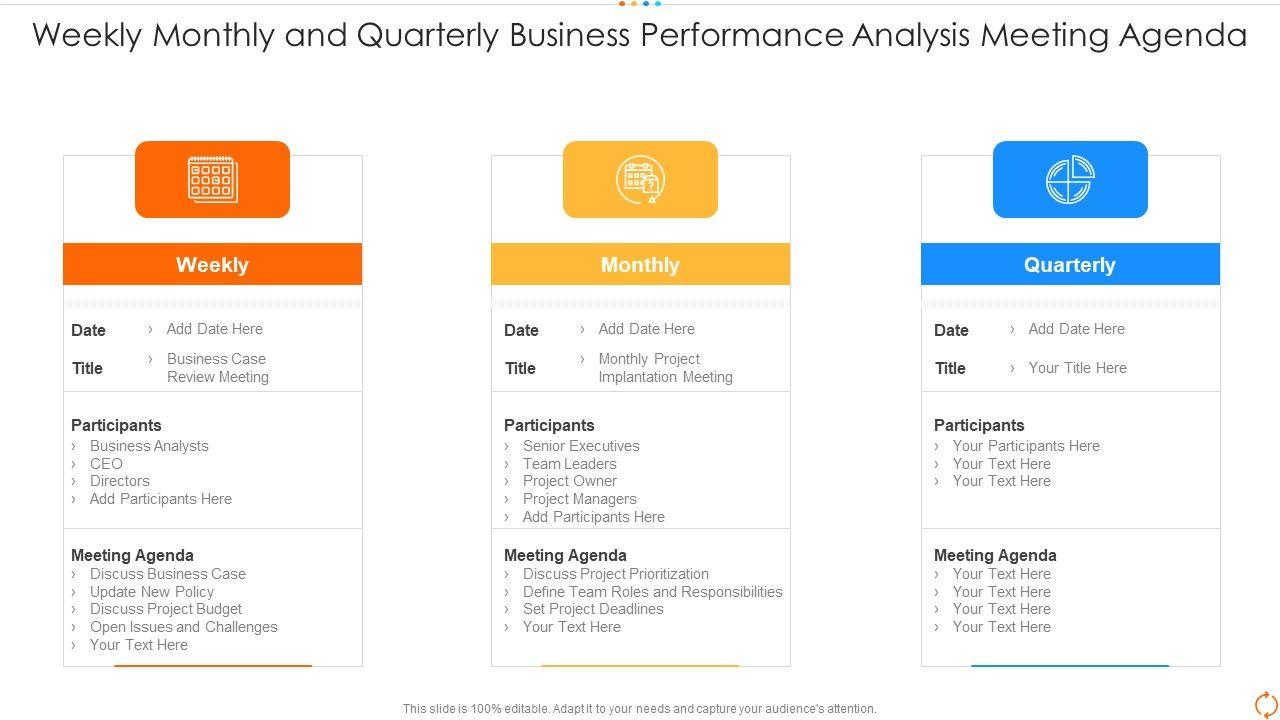 Weekly Monthly and Quarterly Business Performance Analysis Meeting Agenda

Weekly

Date › Add Date Here

Title › Business Case Review Meeting

Participants
› Business Analysts
› CEO
› Directors
› Add Participants Here

Meeting Agenda
› Discuss Business Case
› Update New Policy
› Discuss Project Budget
› Open Issues and Challenges
› Your Text Here

Monthly

Date › Add Date Here

Title › Monthly Project Implantation Meeting

Participants
› Senior Executives
› Team Leaders
› Project Owner
› Project Managers
› Add Participants Here

Meeting Agenda
› Discuss Project Prioritization
› Define Team Roles and Responsibilities
› Set Project Deadlines
› Your Text Here

Quarterly

Date › Add Date Here

Title › Your Title Here

Participants
› Your Participants Here
› Your Text Here
› Your Text Here

Meeting Agenda
› Your Text Here
› Your Text Here
› Your Text Here
› Your Text Here

This slide is 100% editable. Adapt it to your needs and capture your audience's attention.